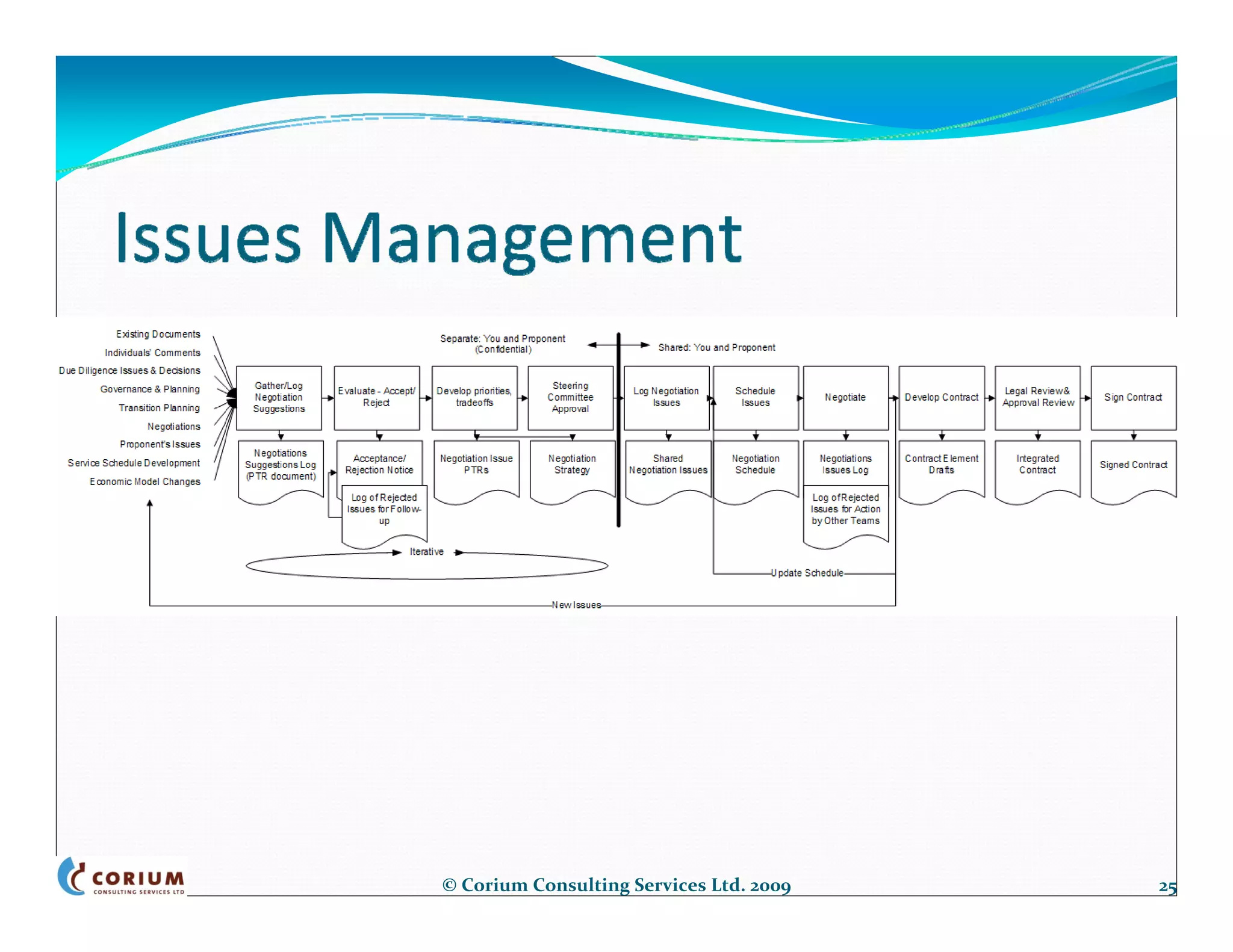 Issues Management

Existing Documents
Individuals' Comments
Due Diligence Issues & Decisions
Governance & Planning
Transition Planning
Negotiations
Proponent's Issues
Service Schedule Development
Economic Model Changes

Separate: You and Proponent (Confidential)

Shared: You and Proponent

Gather/Log Negotiation Suggestions
Evaluate - Accept/ Reject
Develop priorities, tradeoffs
Steering Committee Approval
Log Negotiation Issues
Schedule Issues
Negotiate
Develop Contract
Legal Review& Approval Review
Sign Contract

Negotiations Suggestions Log (PTR document)
Acceptance/ Rejection Notice
Log of Rejected Issues for Follow-up
Negotiation Issue PTRs
Negotiation Strategy
Shared Negotiation Issues
Negotiation Schedule
Negotiations Issues Log
Log of Rejected Issues for Action by Other Teams
Contract Element Drafts
Integrated Contract
Signed Contract

Iterative

Update Schedule

New Issues

CORIUM CONSULTING SERVICES LTD

© Corium Consulting Services Ltd. 2009

25